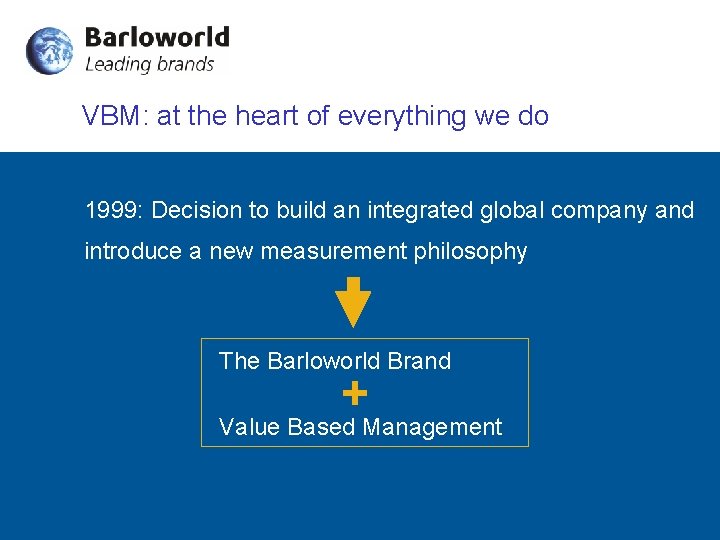 Barloworld
Leading brands

VBM: at the heart of everything we do

1999: Decision to build an integrated global company and introduce a new measurement philosophy

The Barloworld Brand
+
Value Based Management